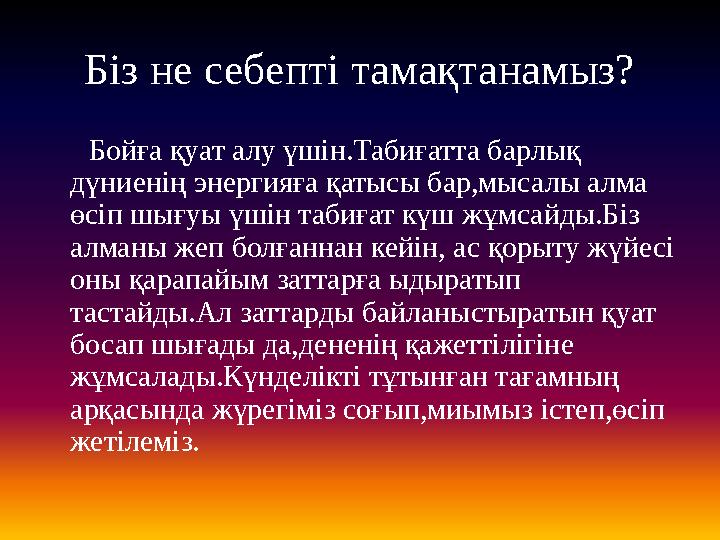 Біз не себепті тамақтанамыз?

Бойға қуат алу үшін.Табиғатта барлық дүниенің энергияға қатысы бар,мысалы алма өсіп шығуы үшін табиғат күш жұмсайды.Біз алманы жеп болғаннан кейін, ас қорыту жүйесі оны қарапайым заттарға ыдыратып тастайды.Ал заттарды байланыстыратын қуат босап шығады да,дененің қажеттілігіне жұмсалады.Күнделікті тұтынған тағамның арқасында жүрегіміз соғып,миымыз істеп,өсіп жетілеміз.